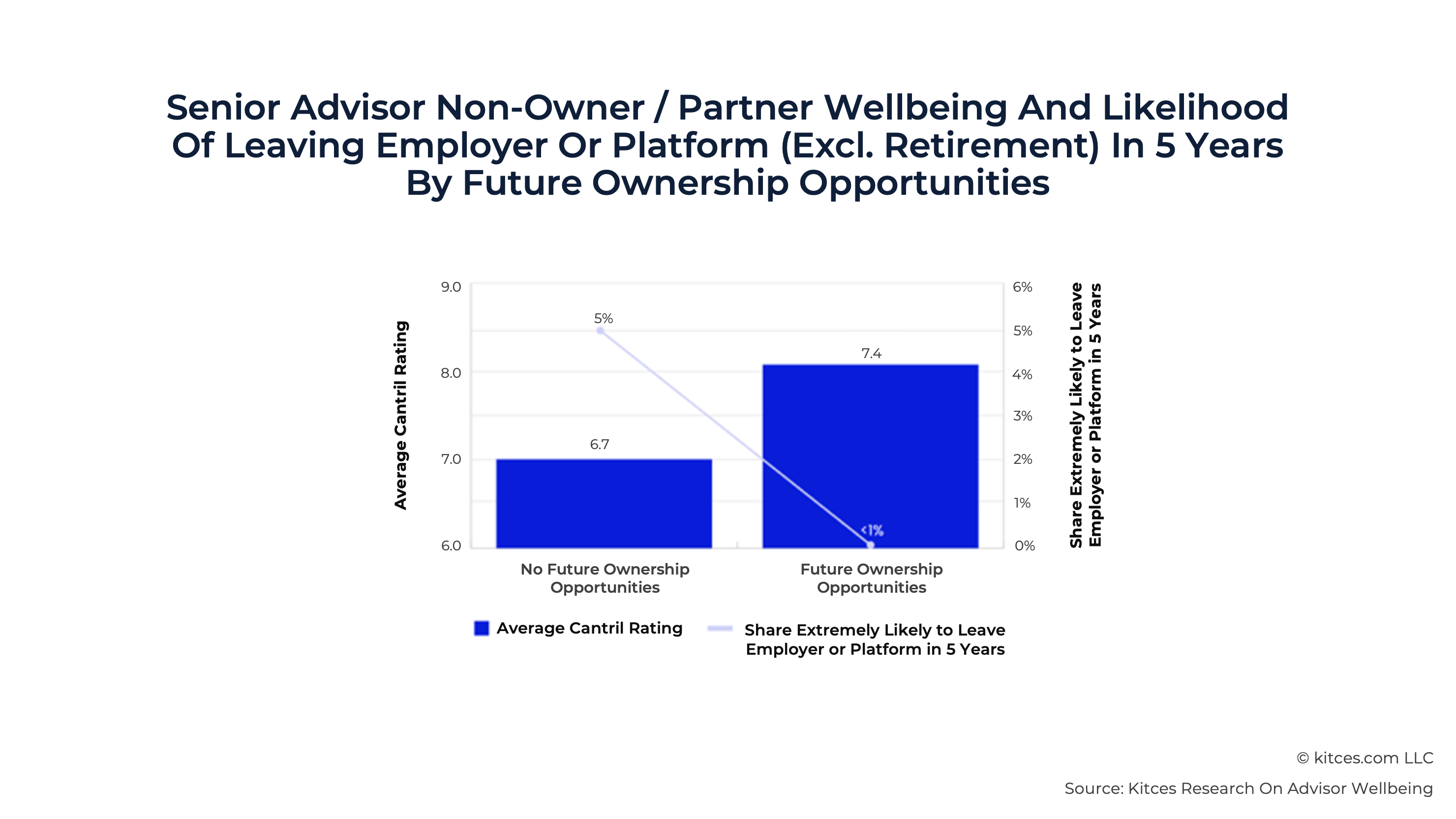 Senior Advisor Non-Owner / Partner Wellbeing And Likelihood Of Leaving Employer Or Platform (Excl. Retirement) In 5 Years By Future Ownership Opportunities

Average Cantril Rating

9.0
8.0
7.0
6.0

5%
7.4
6.7
<1%

6%
5%
4%
3%
2%
1%
0%

Share Extremely Likely to Leave Employer or Platform in 5 Years

No Future Ownership Opportunities
Future Ownership Opportunities

Average Cantril Rating
Share Extremely Likely to Leave Employer or Platform in 5 Years

© kitces.com LLC
Source: Kitces Research On Advisor Wellbeing